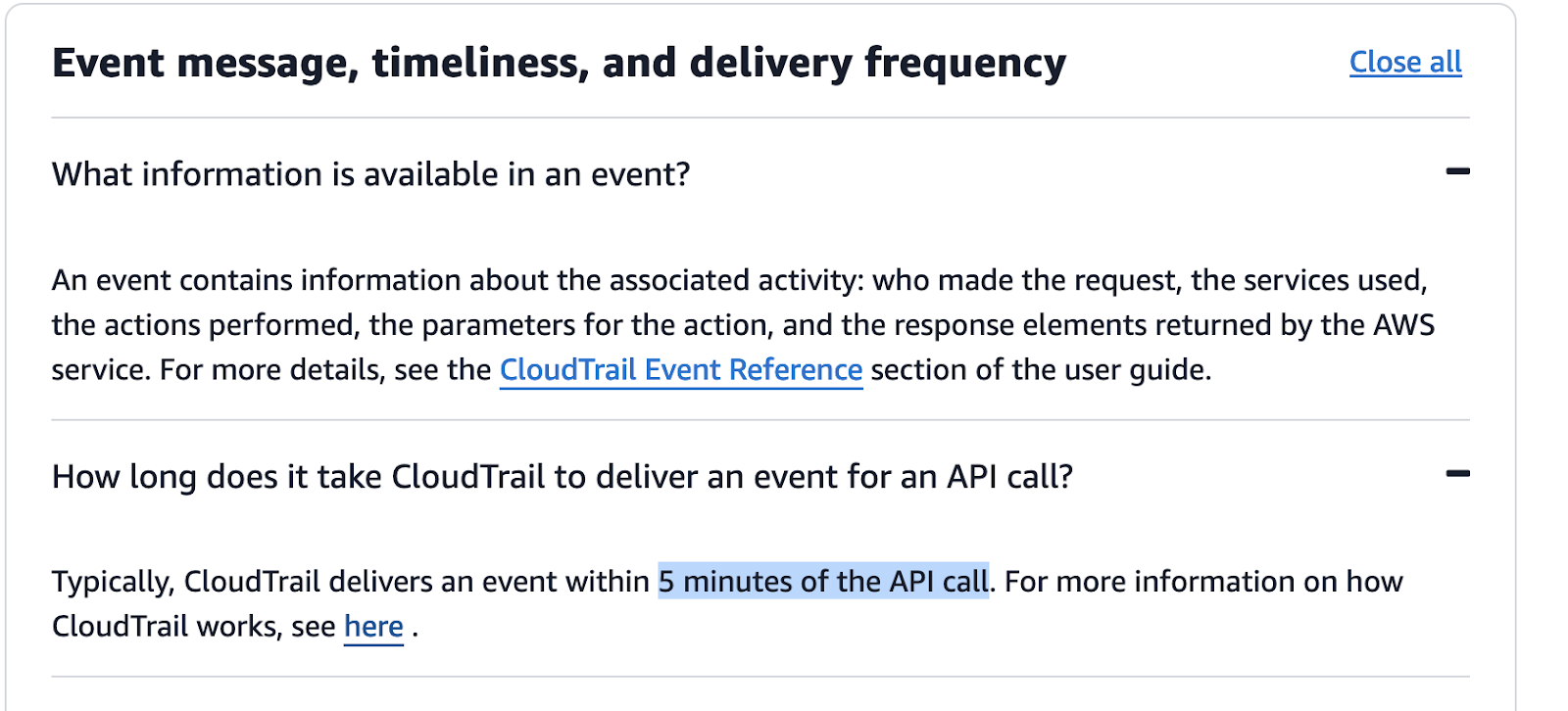 Event message, timeliness, and delivery frequency

Close all

What information is available in an event?

An event contains information about the associated activity: who made the request, the services used, the actions performed, the parameters for the action, and the response elements returned by the AWS service. For more details, see the CloudTrail Event Reference section of the user guide.

How long does it take CloudTrail to deliver an event for an API call?

Typically, CloudTrail delivers an event within 5 minutes of the API call. For more information on how CloudTrail works, see here .